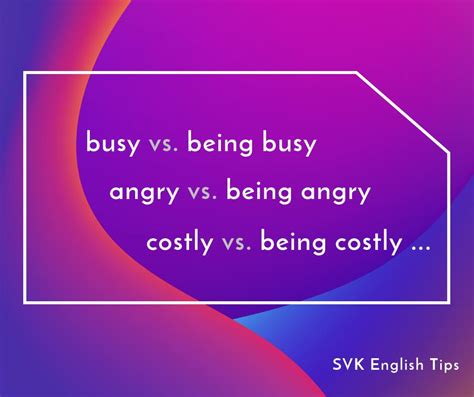 busy vs. being busy

angry vs. being angry

costly vs. being costly ...

SVK English Tips